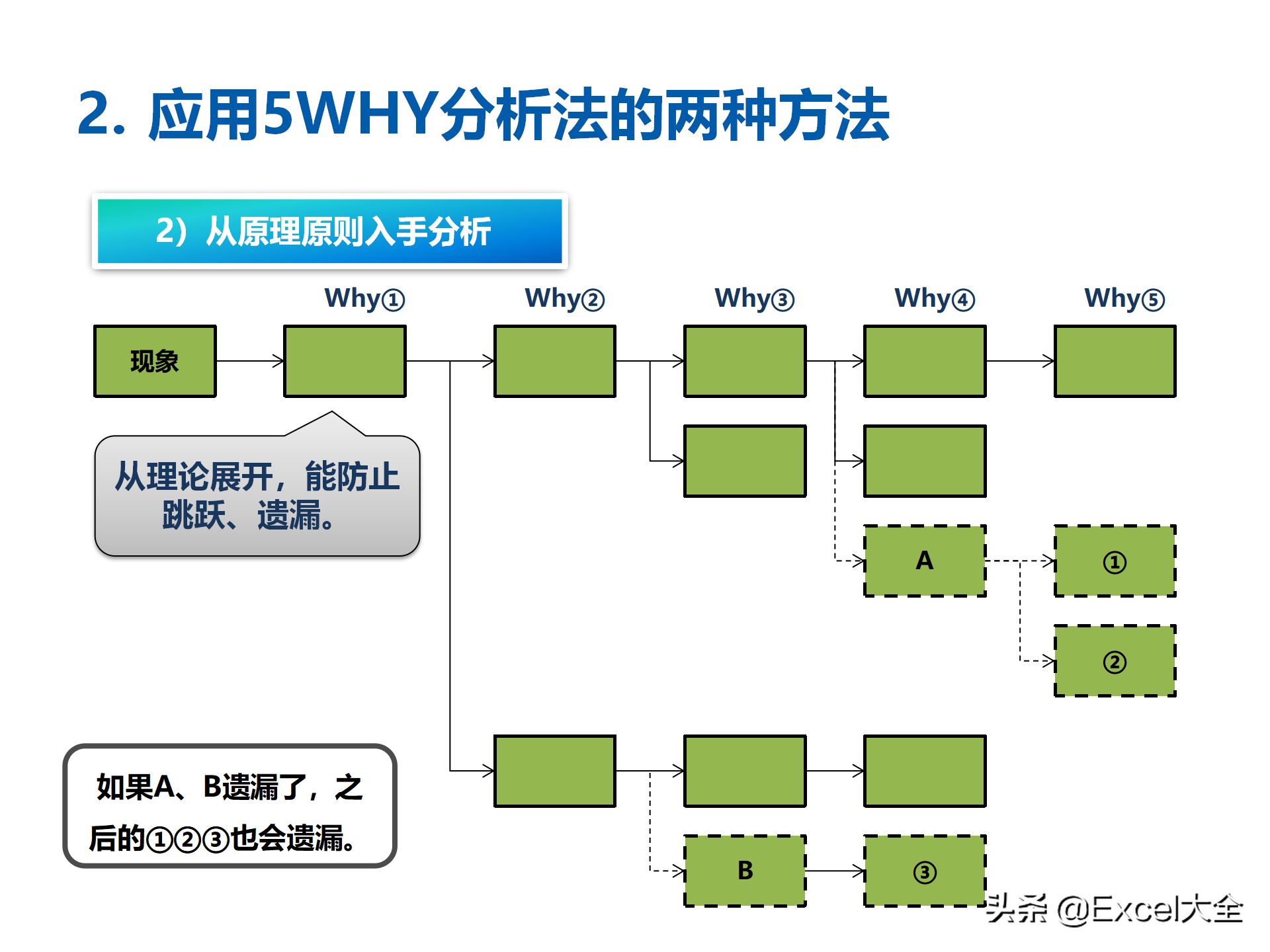 2. 应用5WHY分析法的两种方法

2）从原理原则入手分析

Why①

Why②

Why③

Why④

Why⑤

现象

从理论展开，能防止跳跃、遗漏。

A

①

②

如果A、B遗漏了，之后的①②③也会遗漏。

B

③

头条 @Excel大全